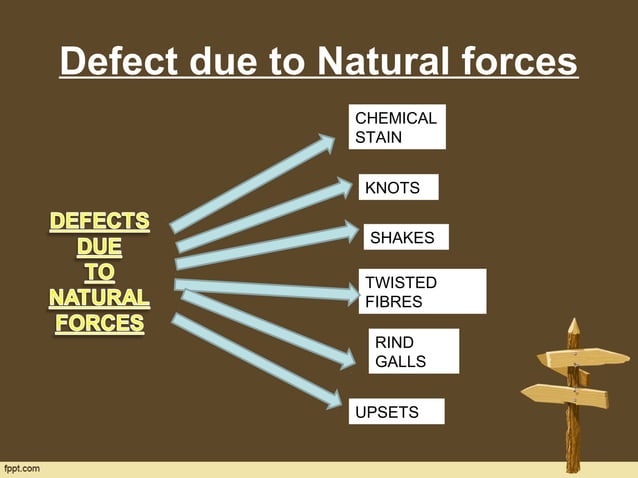 Defect due to Natural forces

DEFECTS DUE TO NATURAL FORCES

CHEMICAL STAIN

KNOTS

SHAKES

TWISTED FIBRES

RIND GALLS

UPSETS

fppt.com